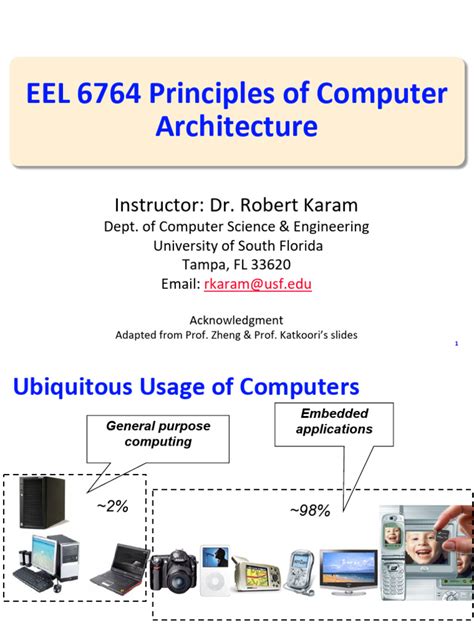 EEL 6764 Principles of Computer Architecture

Instructor: Dr. Robert Karam
Dept. of Computer Science & Engineering
University of South Florida
Tampa, FL 33620
Email: rkaram@usf.edu

Acknowledgment
Adapted from Prof. Zheng & Prof. Katkoori's slides

1

Ubiquitous Usage of Computers

General purpose computing

Embedded applications

~2%

~98%